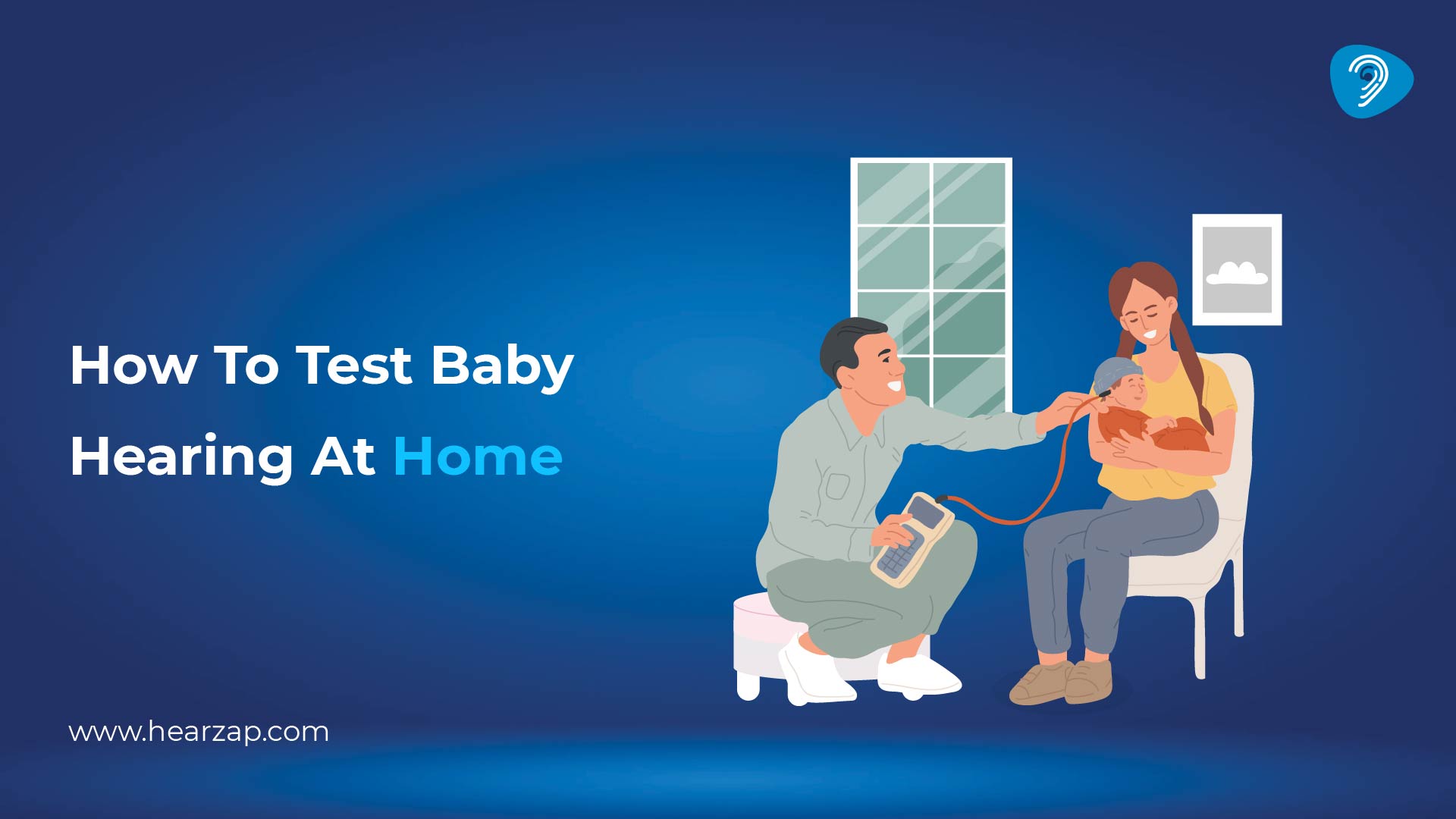 How To Test Baby Hearing At Home

www.hearzap.com